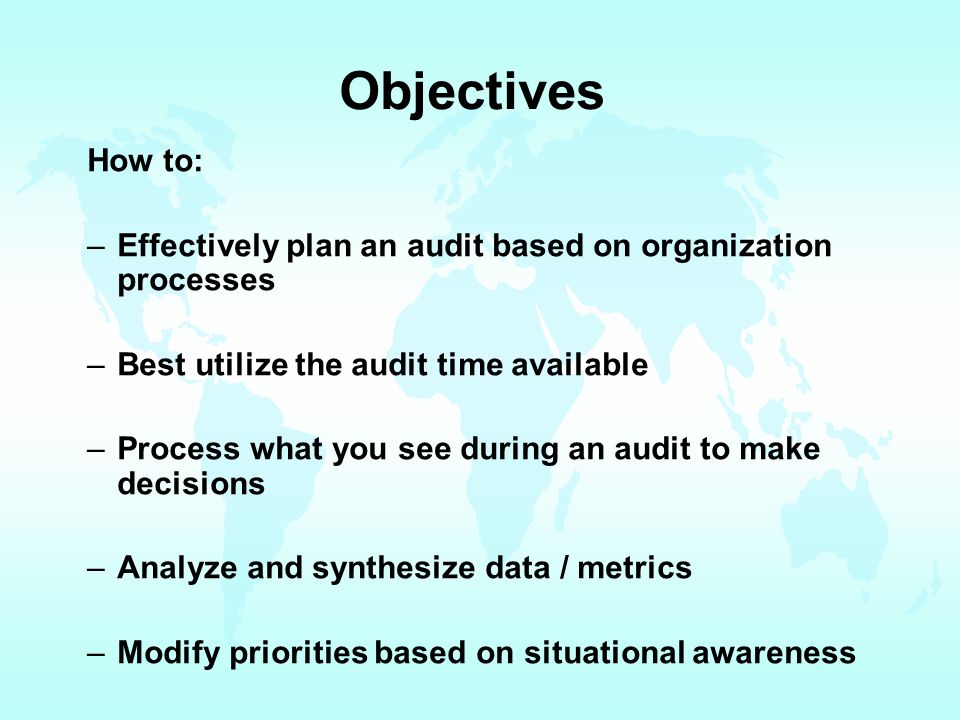 Objectives

How to:

– Effectively plan an audit based on organization processes

– Best utilize the audit time available

– Process what you see during an audit to make decisions

– Analyze and synthesize data / metrics

– Modify priorities based on situational awareness